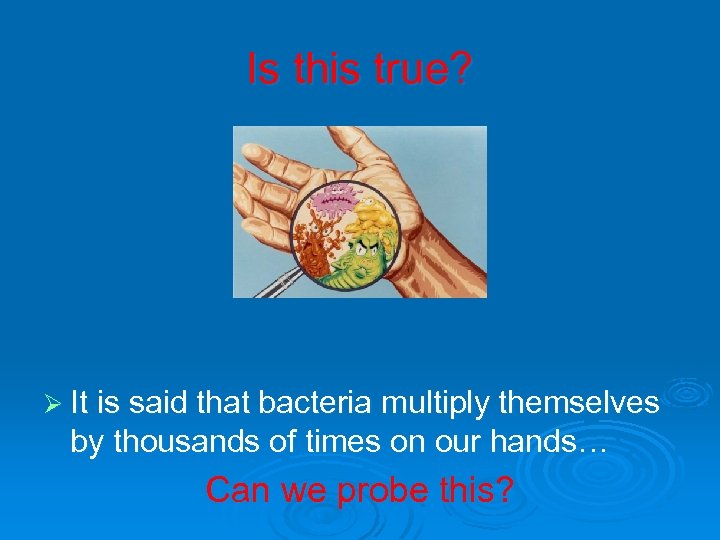 Is this true?

➢ It is said that bacteria multiply themselves by thousands of times on our hands…

Can we probe this?